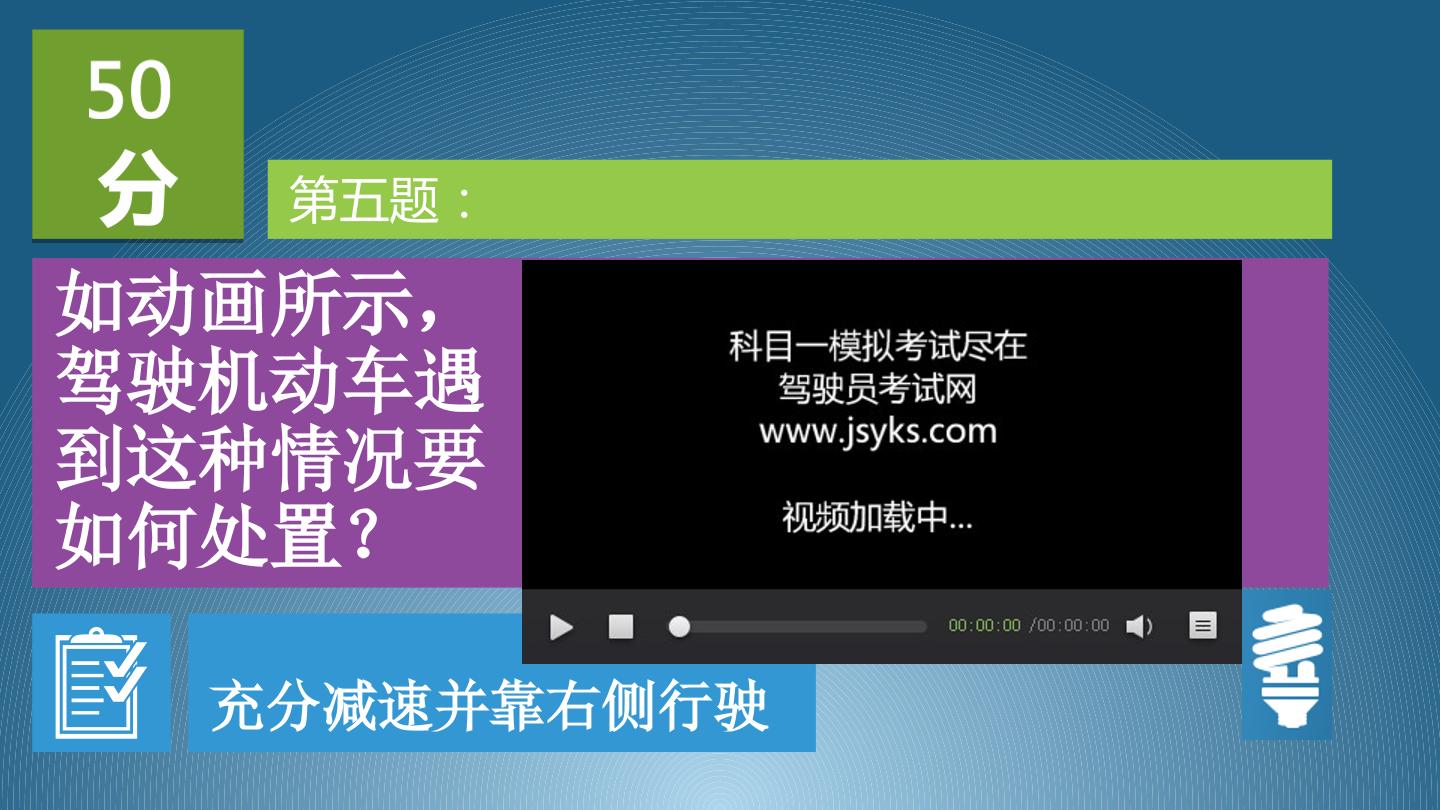 50
分

第五题：

如动画所示，驾驶机动车遇到这种情况要如何处置？

科目一模拟考试尽在
驾驶员考试网
www.jsyks.com

视频加载中...

00:00:00 /00:00:00

充分减速并靠右侧行驶